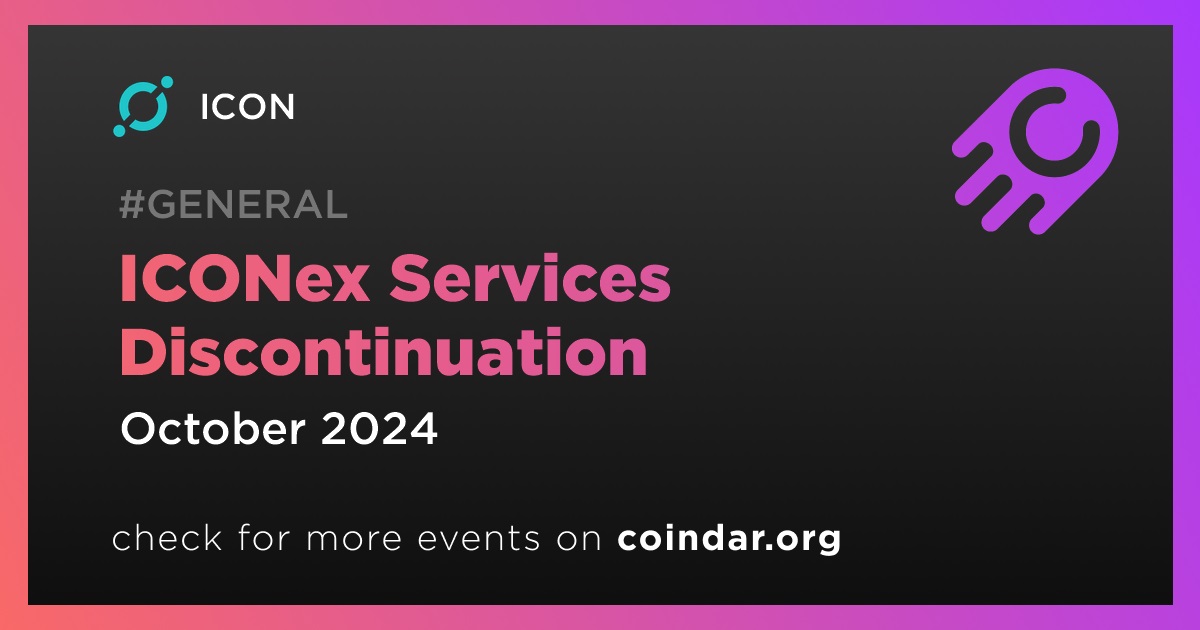 ICON

#GENERAL

ICONex Services Discontinuation

October 2024

check for more events on coindar.org